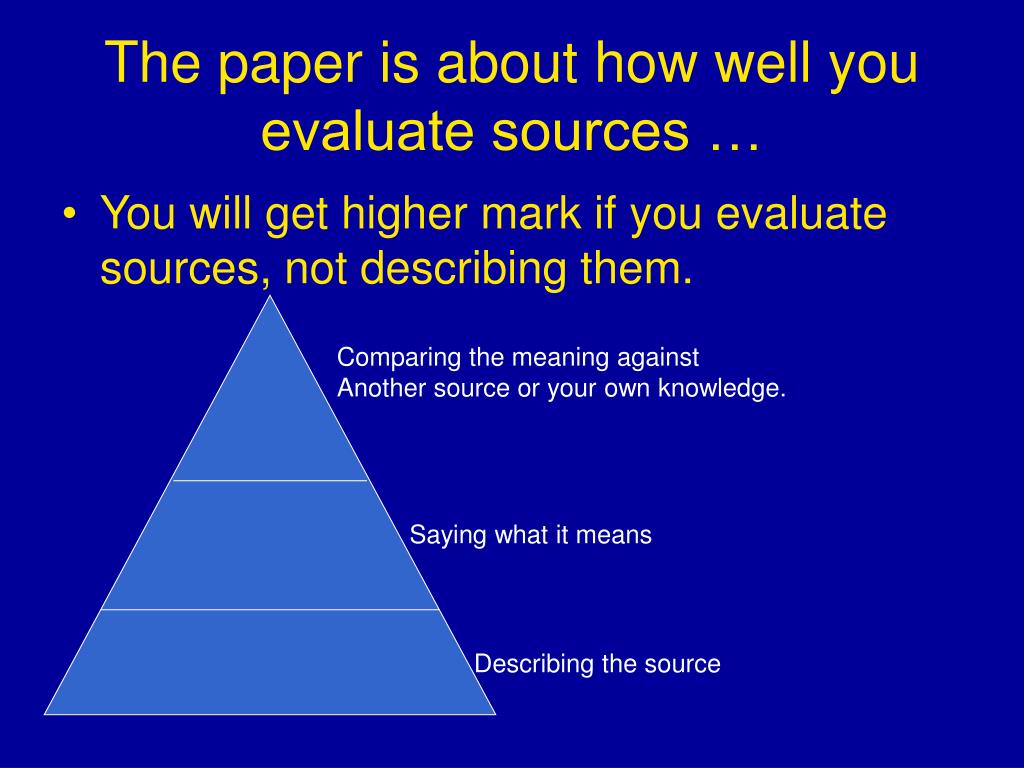 The paper is about how well you evaluate sources …

• You will get higher mark if you evaluate sources, not describing them.

Comparing the meaning against
Another source or your own knowledge.

Saying what it means

Describing the source